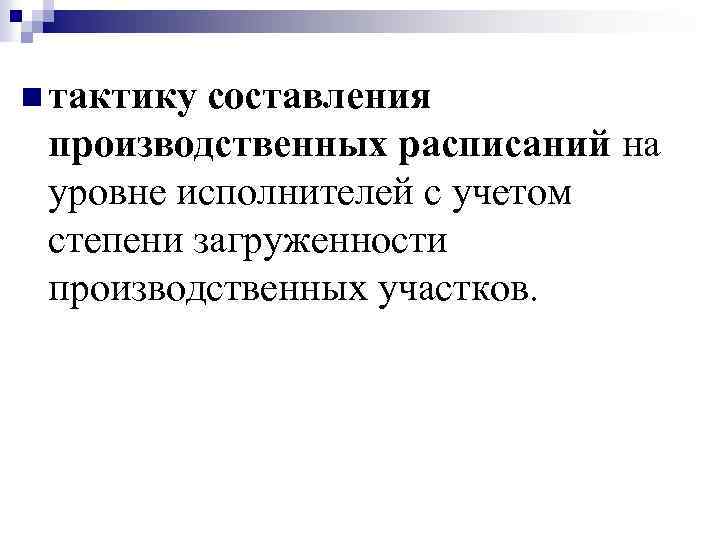 тактику составления производственных расписаний на уровне исполнителей с учетом степени загруженности производственных участков.